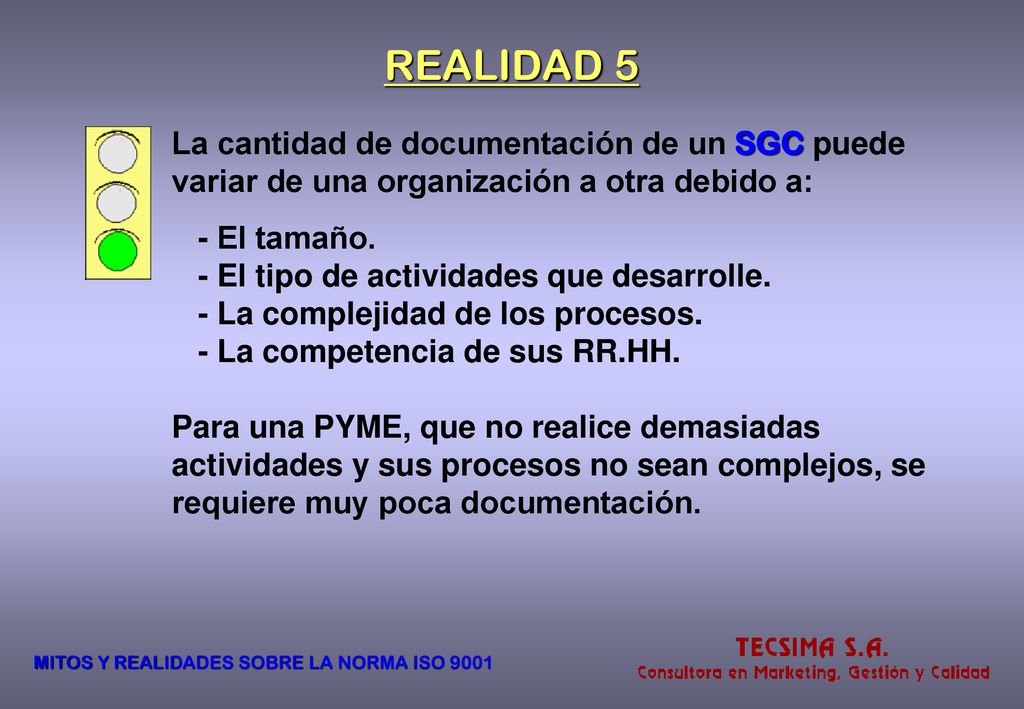 REALIDAD 5

La cantidad de documentación de un SGC puede variar de una organización a otra debido a:

- El tamaño.
- El tipo de actividades que desarrolle.
- La complejidad de los procesos.
- La competencia de sus RR.HH.

Para una PYME, que no realice demasiadas actividades y sus procesos no sean complejos, se requiere muy poca documentación.

MITOS Y REALIDADES SOBRE LA NORMA ISO 9001

TECSIMA S.A.
Consultora en Marketing, Gestión y Calidad